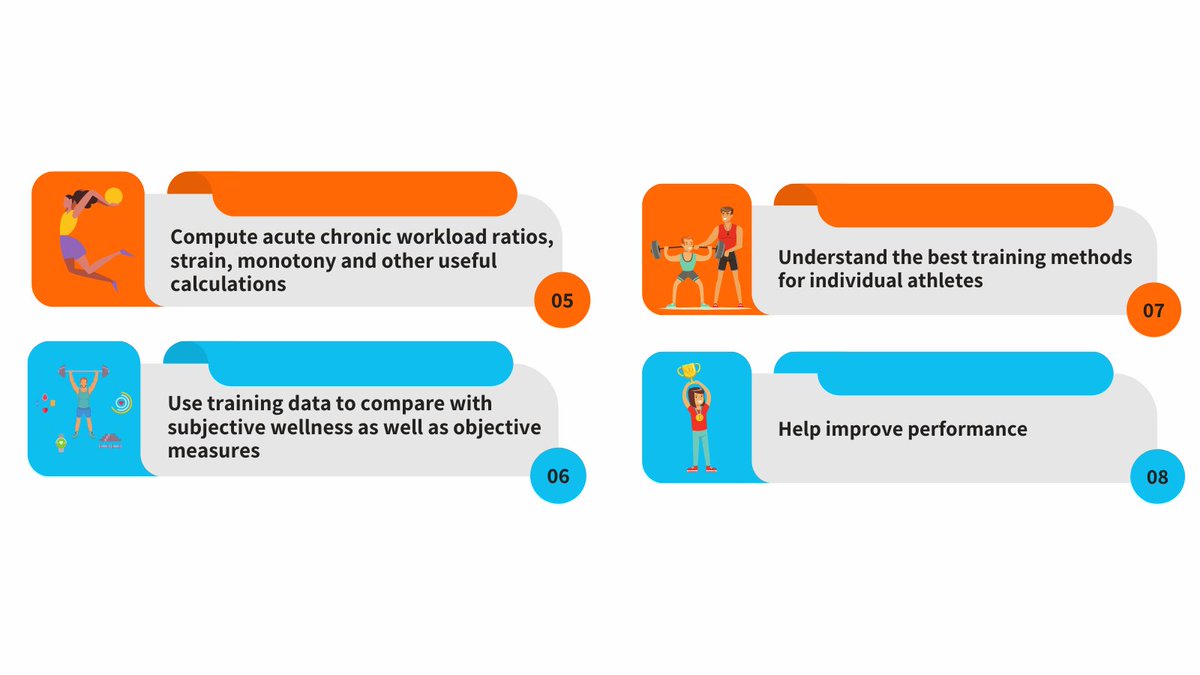 Compute acute chronic workload ratios, strain, monotony and other useful calculations

05

Use training data to compare with subjective wellness as well as objective measures

06

Understand the best training methods for individual athletes

07

Help improve performance

08